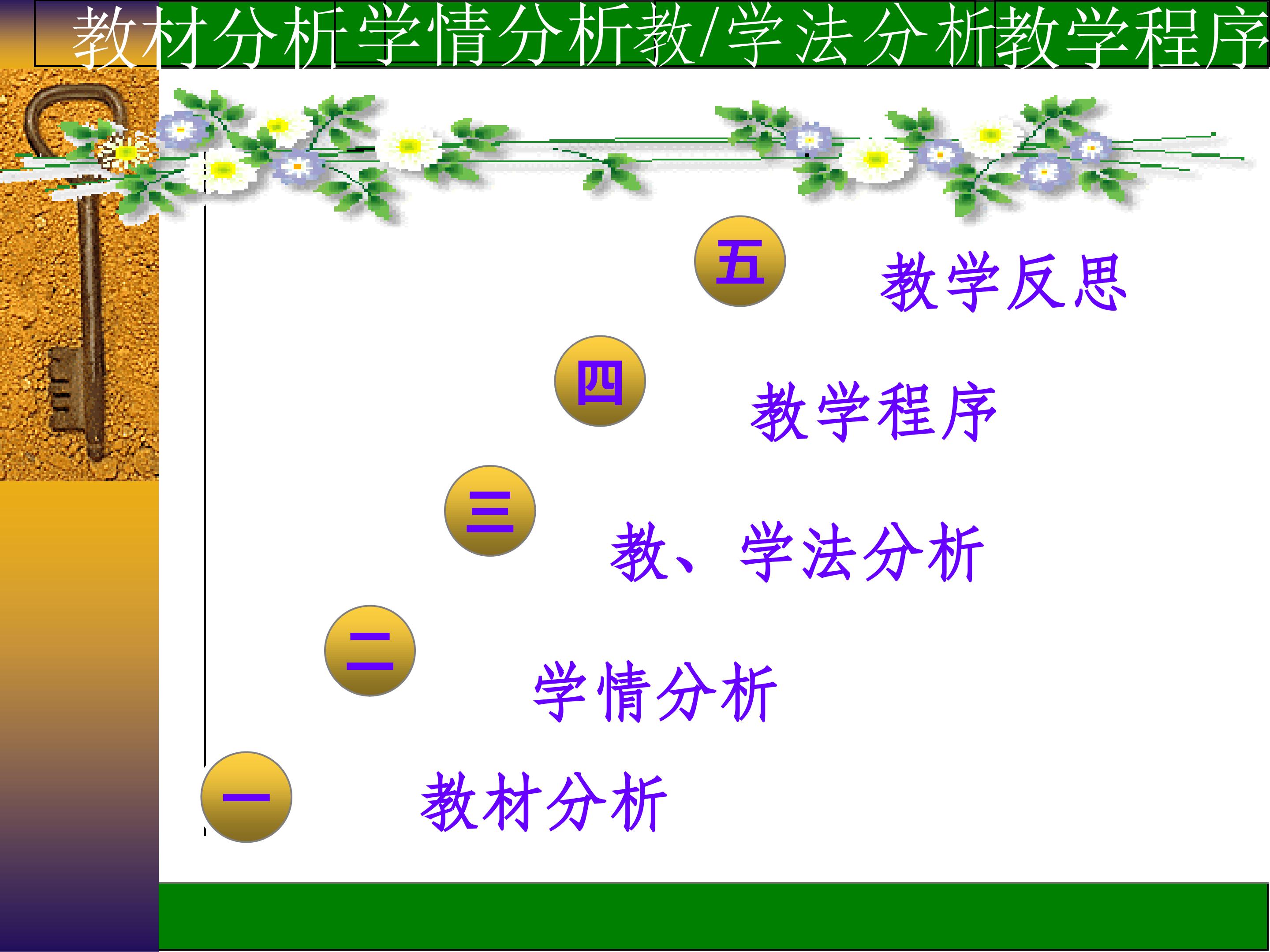 教材分析 学情分析 教/学法分析 教学程序

五 教学反思

四 教学程序

三 教、学法分析

二 学情分析

一 教材分析